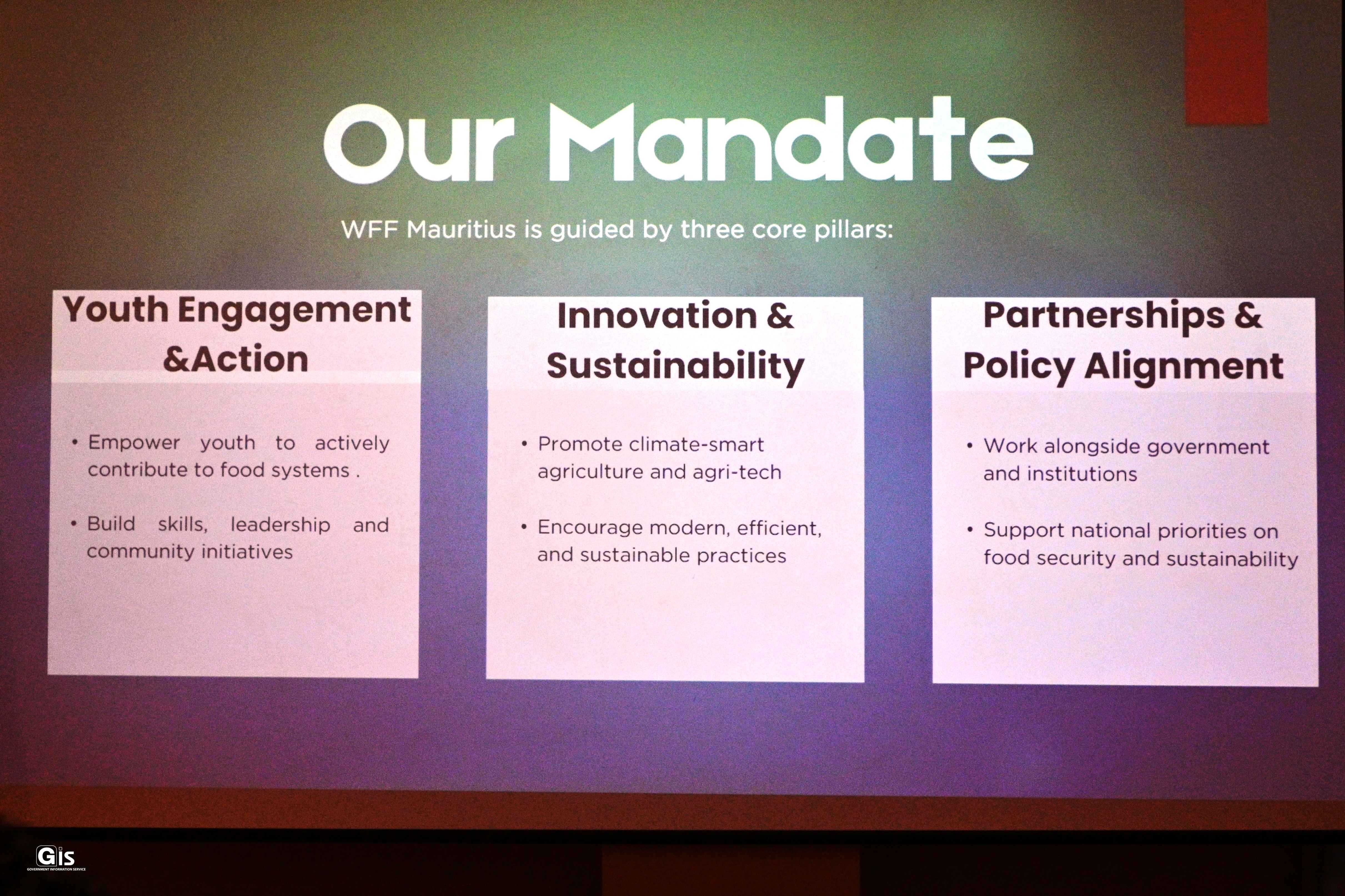 Our Mandate

WFF Mauritius is guided by three core pillars:

Youth Engagement &Action

• Empower youth to actively contribute to food systems .

• Build skills, leadership and community initiatives

Innovation & Sustainability

• Promote climate-smart agriculture and agri-tech

• Encourage modern, efficient, and sustainable practices

Partnerships & Policy Alignment

• Work alongside government and institutions

• Support national priorities on food security and sustainability

Gis
GOVERNMENT INFORMATION SERVICE